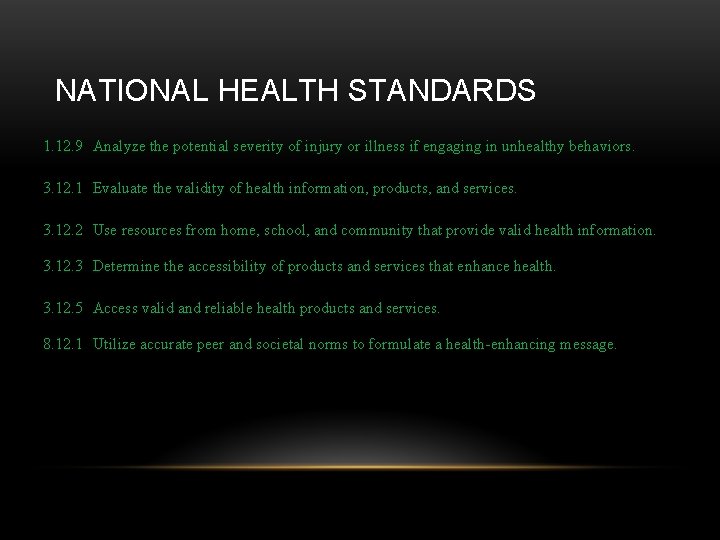 NATIONAL HEALTH STANDARDS

1.12.9 Analyze the potential severity of injury or illness if engaging in unhealthy behaviors.

3.12.1 Evaluate the validity of health information, products, and services.

3.12.2 Use resources from home, school, and community that provide valid health information.

3.12.3 Determine the accessibility of products and services that enhance health.

3.12.5 Access valid and reliable health products and services.

8.12.1 Utilize accurate peer and societal norms to formulate a health-enhancing message.